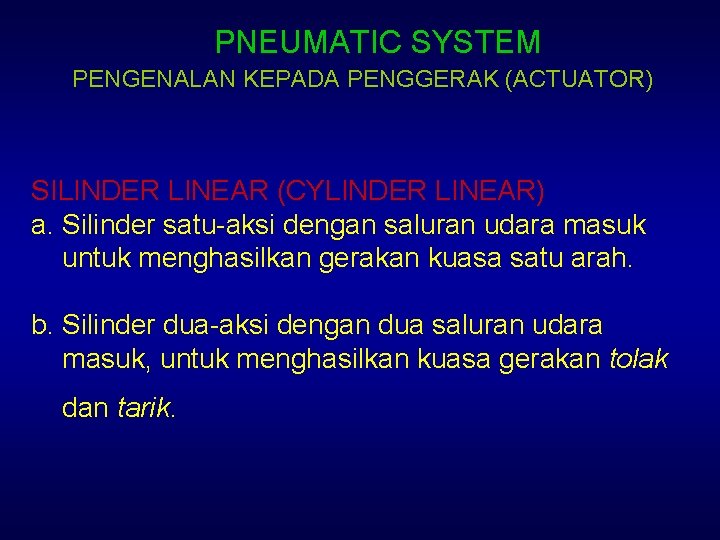 PNEUMATIC SYSTEM

PENGENALAN KEPADA PENGGERAK (ACTUATOR)

SILINDER LINEAR (CYLINDER LINEAR)

a. Silinder satu-aksi dengan saluran udara masuk untuk menghasilkan gerakan kuasa satu arah.

b. Silinder dua-aksi dengan dua saluran udara masuk, untuk menghasilkan kuasa gerakan tolak dan tarik.